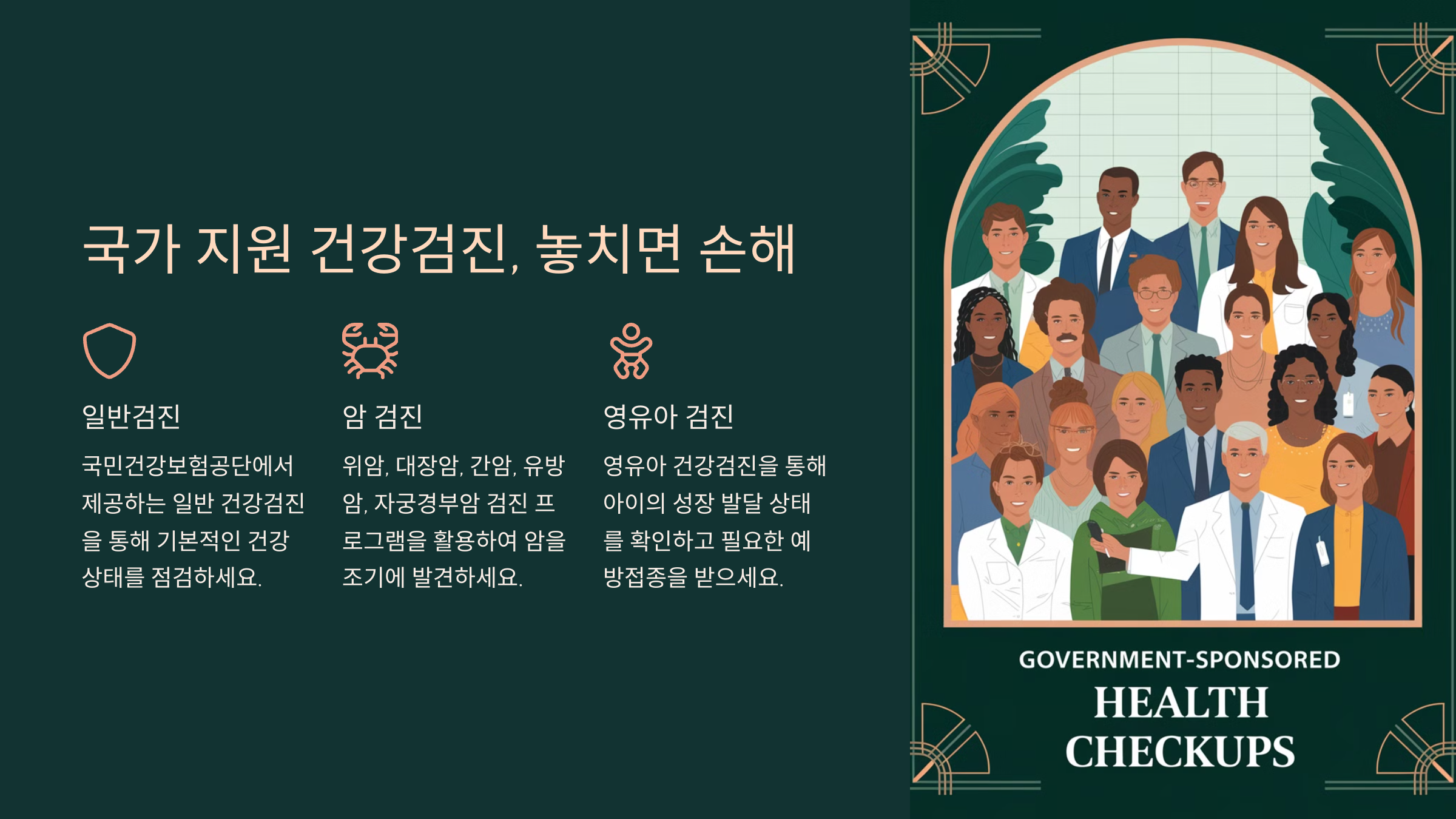 국가 지원 건강검진, 놓치면 손해

일반검진

국민건강보험공단에서 제공하는 일반 건강검진을 통해 기본적인 건강 상태를 점검하세요.

암 검진

위암, 대장암, 간암, 유방암, 자궁경부암 검진 프로그램을 활용하여 암을 조기에 발견하세요.

영유아 검진

영유아 건강검진을 통해 아이의 성장 발달 상태를 확인하고 필요한 예방접종을 받으세요.

GOVERNMENT-SPONSORED
HEALTH
CHECKUPS